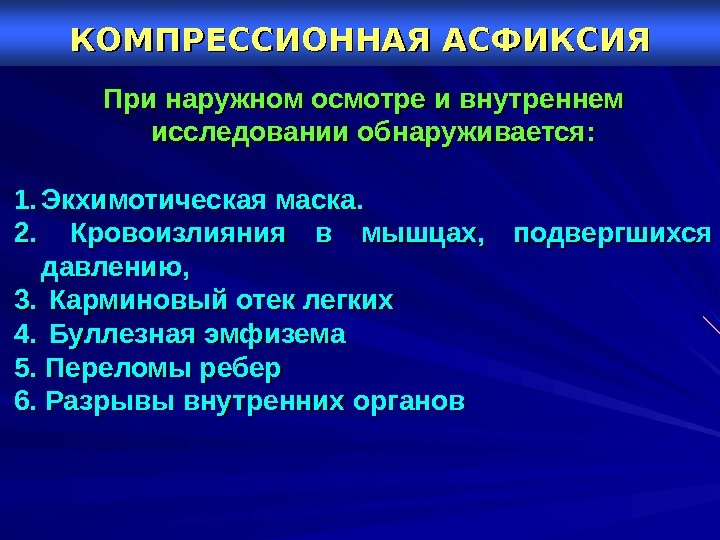 КОМПРЕССИОННАЯ АСФИКСИЯ

При наружном осмотре и внутреннем исследовании обнаруживается:

1. Экхимотическая маска.
2. Кровоизлияния в мышцах, подвергшихся давлению,
3. Карминовый отек легких
4. Буллезная эмфизема
5. Переломы ребер
6. Разрывы внутренних органов